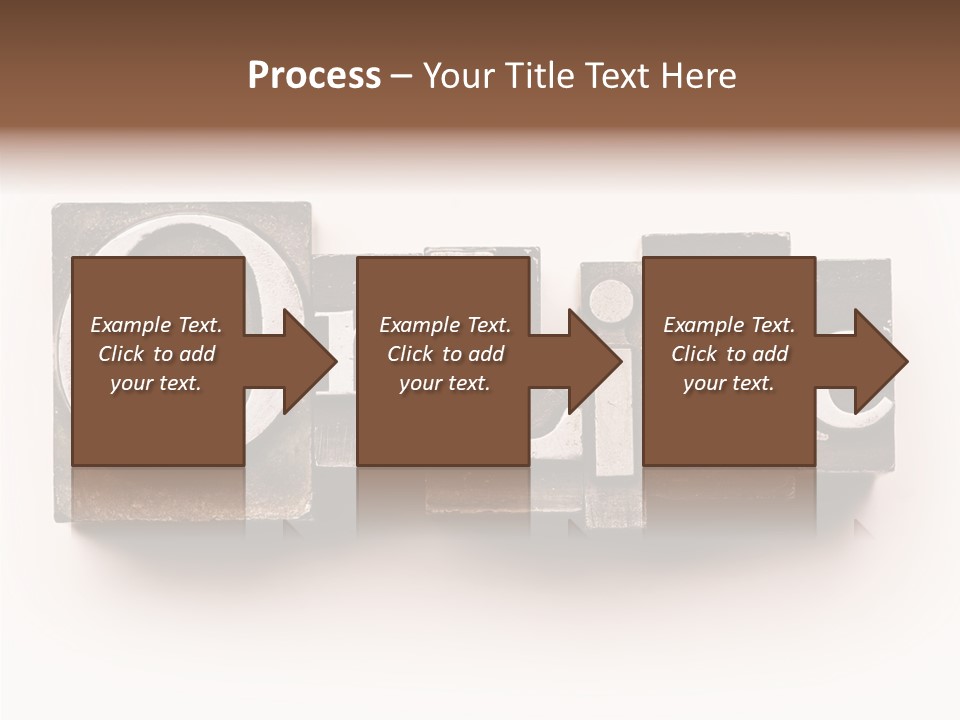 Process – Your Title Text Here

Example Text. Click to add your text.

Example Text. Click to add your text.

Example Text. Click to add your text.